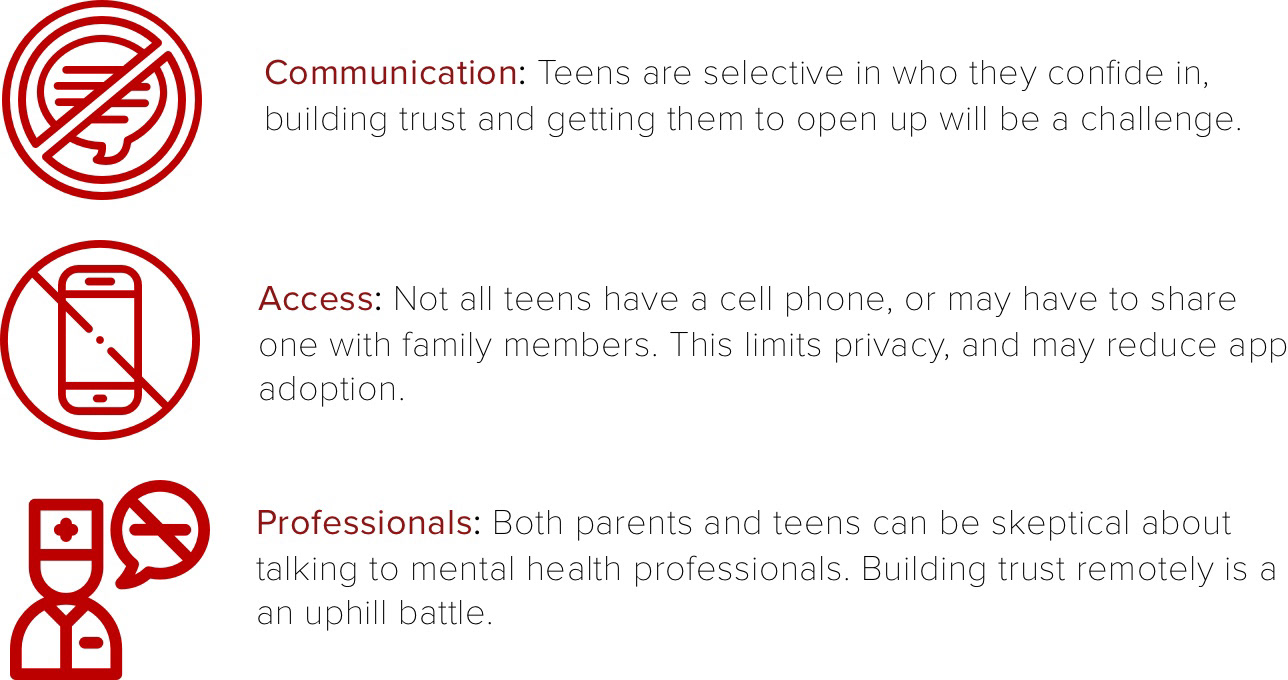 Communication: Teens are selective in who they confide in, building trust and getting them to open up will be a challenge.

Access: Not all teens have a cell phone, or may have to share one with family members. This limits privacy, and may reduce app adoption.

Professionals: Both parents and teens can be skeptical about talking to mental health professionals. Building trust remotely is a an uphill battle.